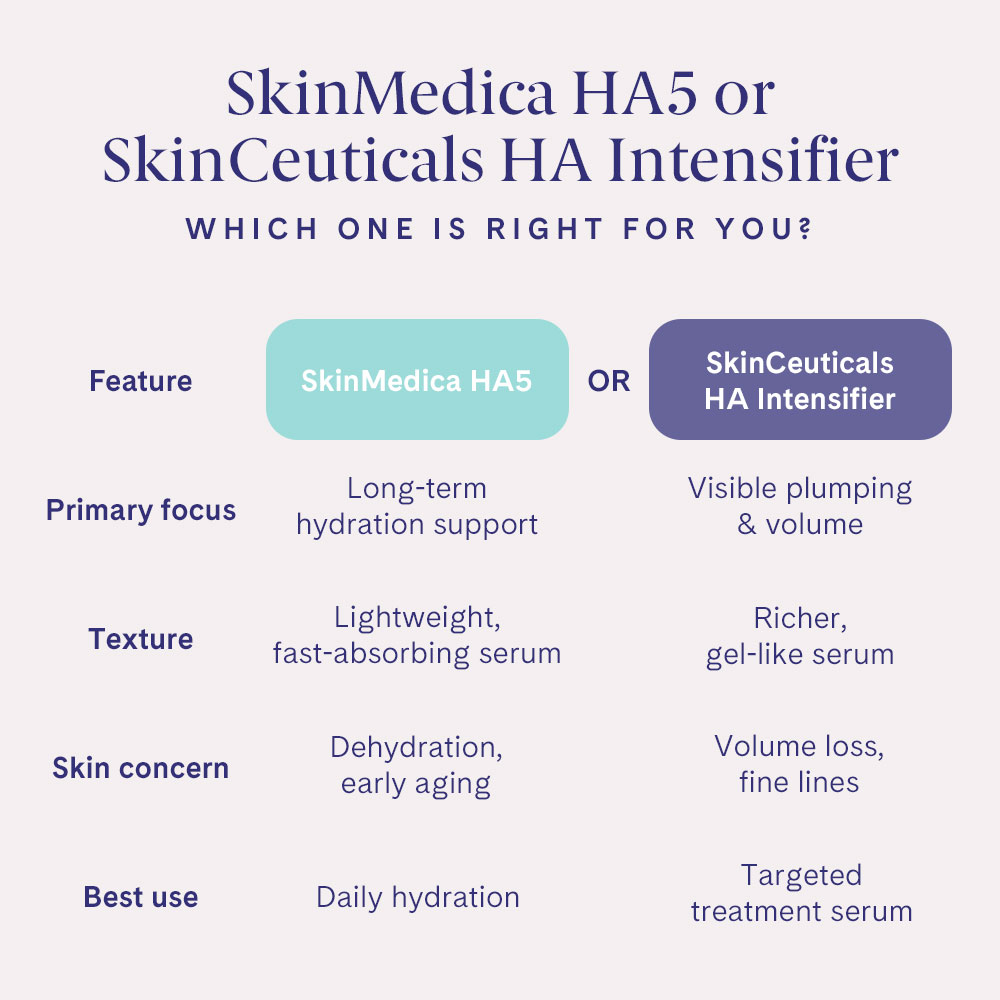 SkinMedica HA5 or SkinCeuticals HA Intensifier

WHICH ONE IS RIGHT FOR YOU?

| Feature | SkinMedica HA5 | OR | SkinCeuticals HA Intensifier |
|---|---|---|---|
| Primary focus | Long-term hydration support | | Visible plumping & volume |
| Texture | Lightweight, fast-absorbing serum | | Richer, gel-like serum |
| Skin concern | Dehydration, early aging | | Volume loss, fine lines |
| Best use | Daily hydration | | Targeted treatment serum |